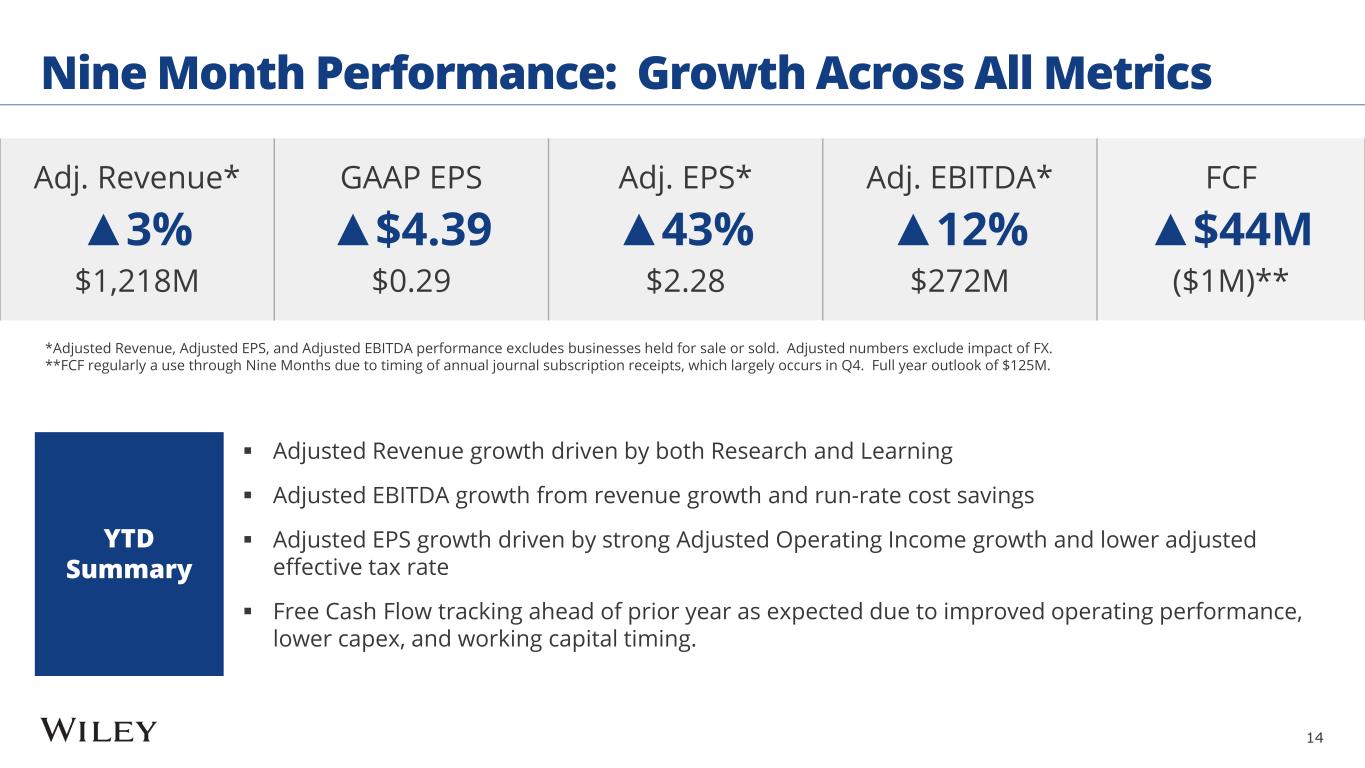 Nine Month Performance: Growth Across All Metrics

| Adj. Revenue* | GAAP EPS | Adj. EPS* | Adj. EBITDA* | FCF |
|---|---|---|---|---|
| ▲3% | ▲$4.39 | ▲43% | ▲12% | ▲$44M |
| $1,218M | $0.29 | $2.28 | $272M | ($1M)** |

*Adjusted Revenue, Adjusted EPS, and Adjusted EBITDA performance excludes businesses held for sale or sold. Adjusted numbers exclude impact of FX.
**FCF regularly a use through Nine Months due to timing of annual journal subscription receipts, which largely occurs in Q4. Full year outlook of $125M.

YTD Summary

▪ Adjusted Revenue growth driven by both Research and Learning

▪ Adjusted EBITDA growth from revenue growth and run-rate cost savings

▪ Adjusted EPS growth driven by strong Adjusted Operating Income growth and lower adjusted effective tax rate

▪ Free Cash Flow tracking ahead of prior year as expected due to improved operating performance, lower capex, and working capital timing.

WILEY

14